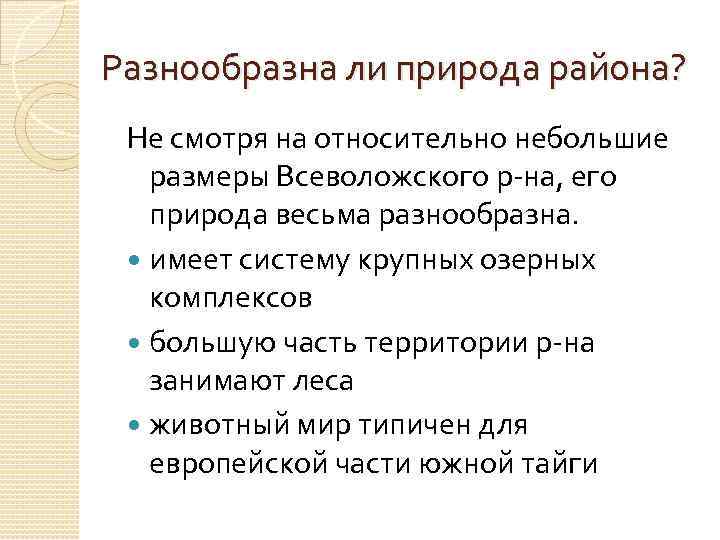 Разнообразна ли природа района?

Не смотря на относительно небольшие размеры Всеволожского р-на, его природа весьма разнообразна.

- имеет систему крупных озерных комплексов
- большую часть территории р-на занимают леса
- животный мир типичен для европейской части южной тайги